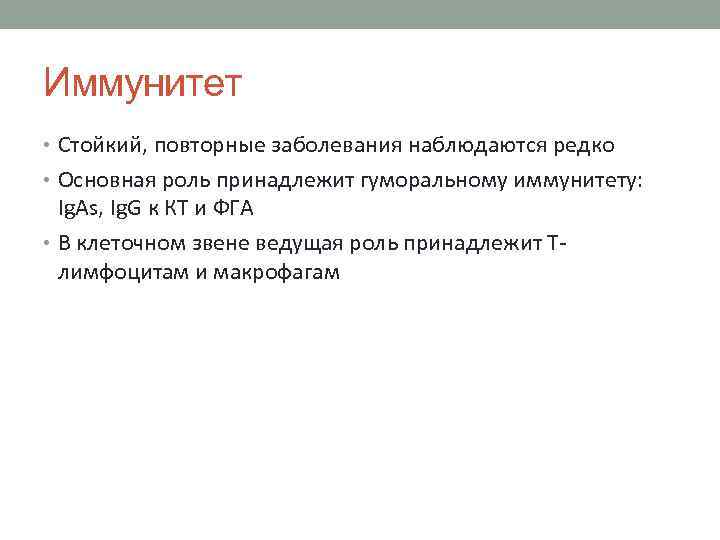 Иммунитет

• Стойкий, повторные заболевания наблюдаются редко

• Основная роль принадлежит гуморальному иммунитету: IgAs, IgG к КТ и ФГА

• В клеточном звене ведущая роль принадлежит Т-лимфоцитам и макрофагам